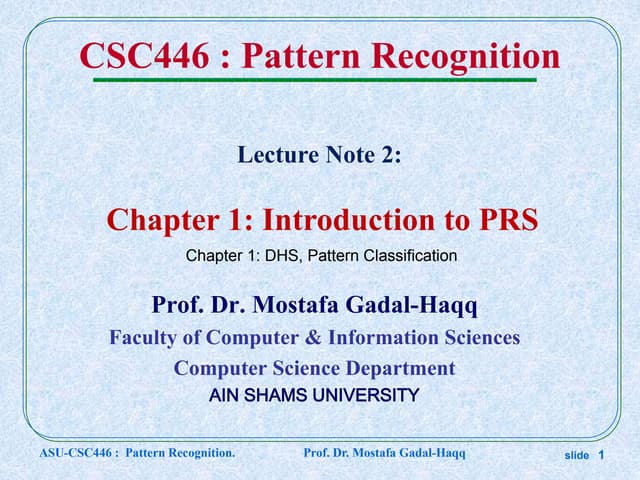 CSC446 : Pattern Recognition

Lecture Note 2:

Chapter 1: Introduction to PRS

Chapter 1: DHS, Pattern Classification

Prof. Dr. Mostafa Gadal-Haqq

Faculty of Computer & Information Sciences

Computer Science Department

AIN SHAMS UNIVERSITY

ASU-CSC446 : Pattern Recognition. Prof. Dr. Mostafa Gadal-Haqq slide 1